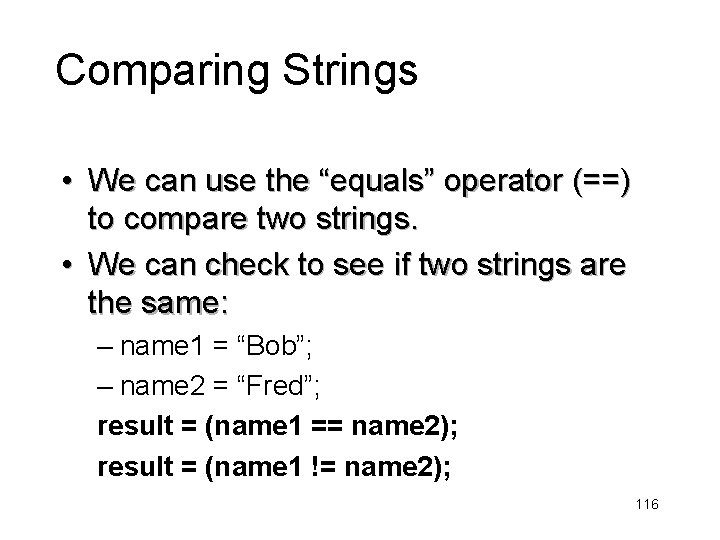 Comparing Strings

• We can use the “equals” operator (==) to compare two strings.

• We can check to see if two strings are the same:

– name1 = “Bob”;

– name2 = “Fred”;

result = (name1 == name2);

result = (name1 != name2);

116